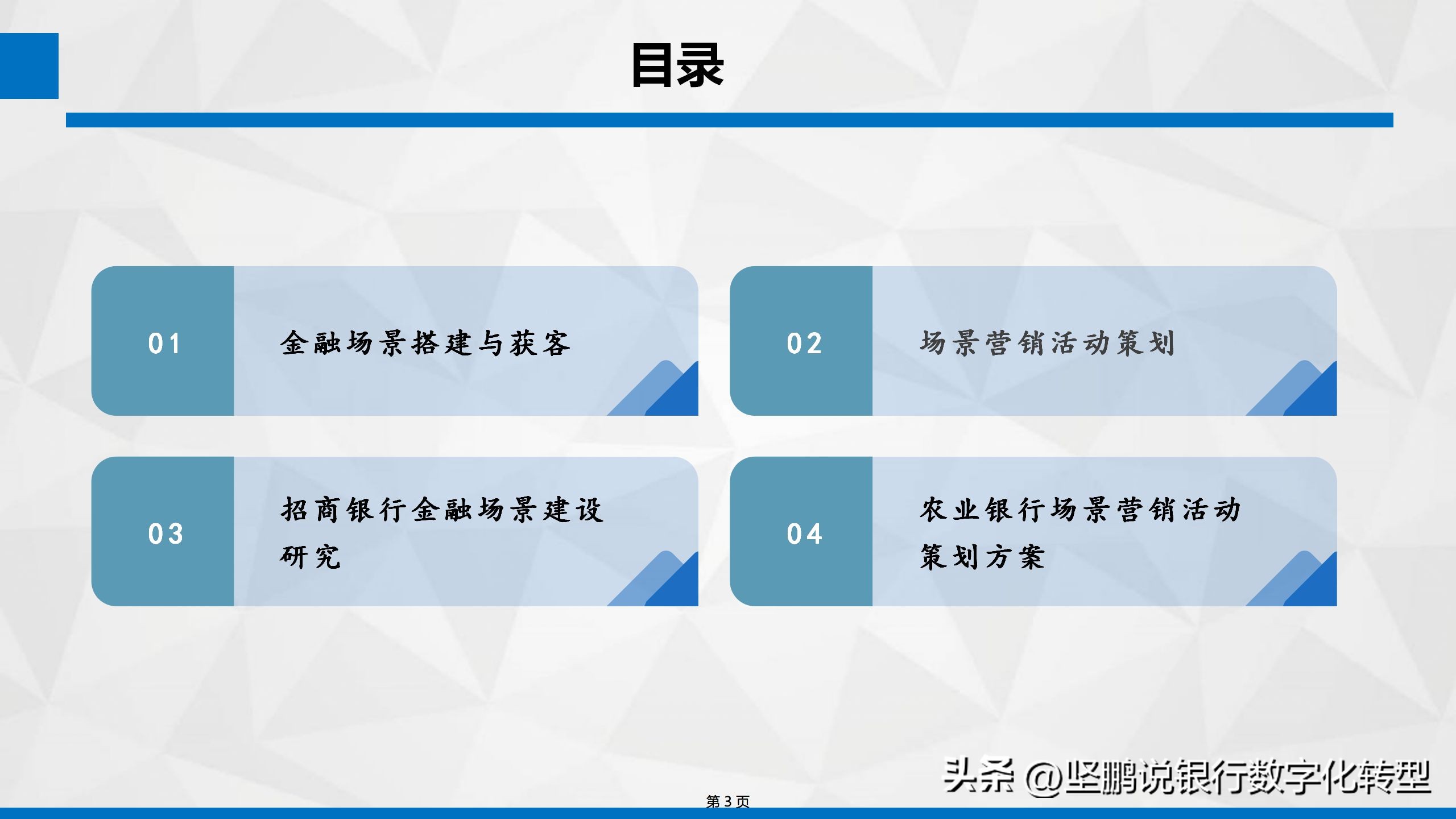 目录

01 金融场景搭建与获客

02 场景营销活动策划

03 招商银行金融场景建设研究

04 农业银行场景营销活动策划方案

头条 @坚鹏说银行数字化转型

第 3 页